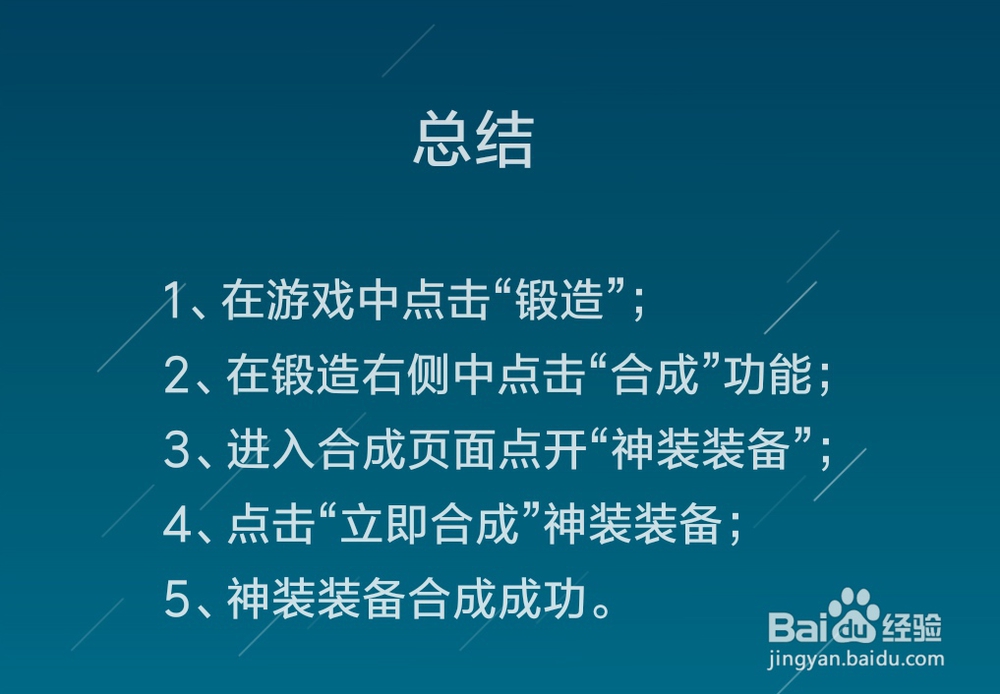 总结

1、在游戏中点击“锻造”；

2、在锻造右侧中点击“合成”功能；

3、进入合成页面点开“神装装备”；

4、点击“立即合成”神装装备；

5、神装装备合成成功。

Baidu经验
jingyan.baidu.com